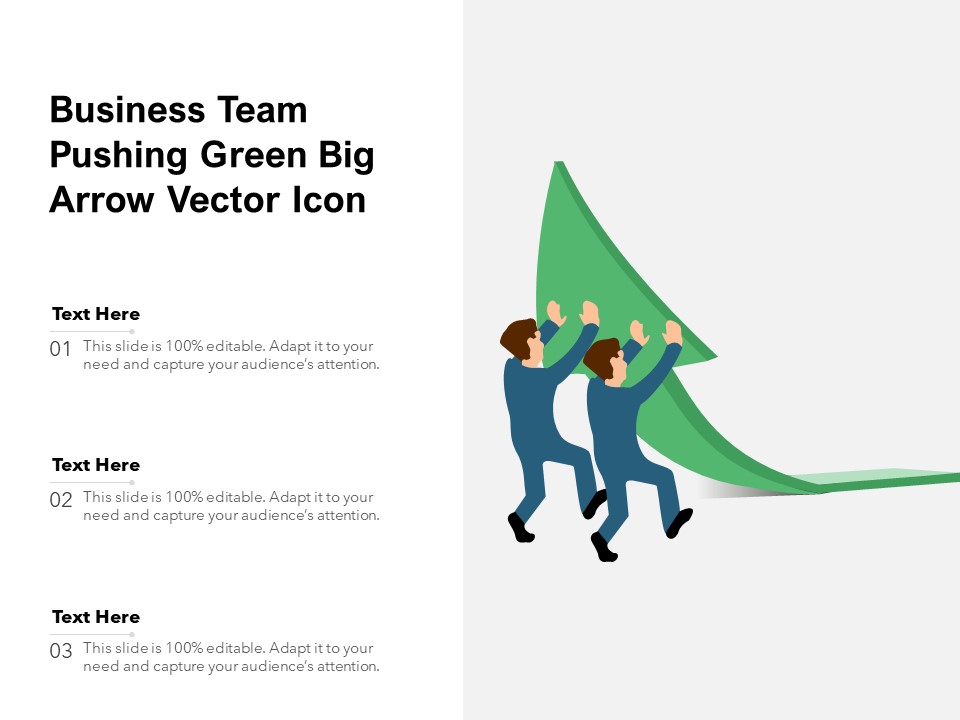 Business Team Pushing Green Big Arrow Vector Icon

Text Here

01 This slide is 100% editable. Adapt it to your need and capture your audience's attention.

Text Here

02 This slide is 100% editable. Adapt it to your need and capture your audience's attention.

Text Here

03 This slide is 100% editable. Adapt it to your need and capture your audience's attention.